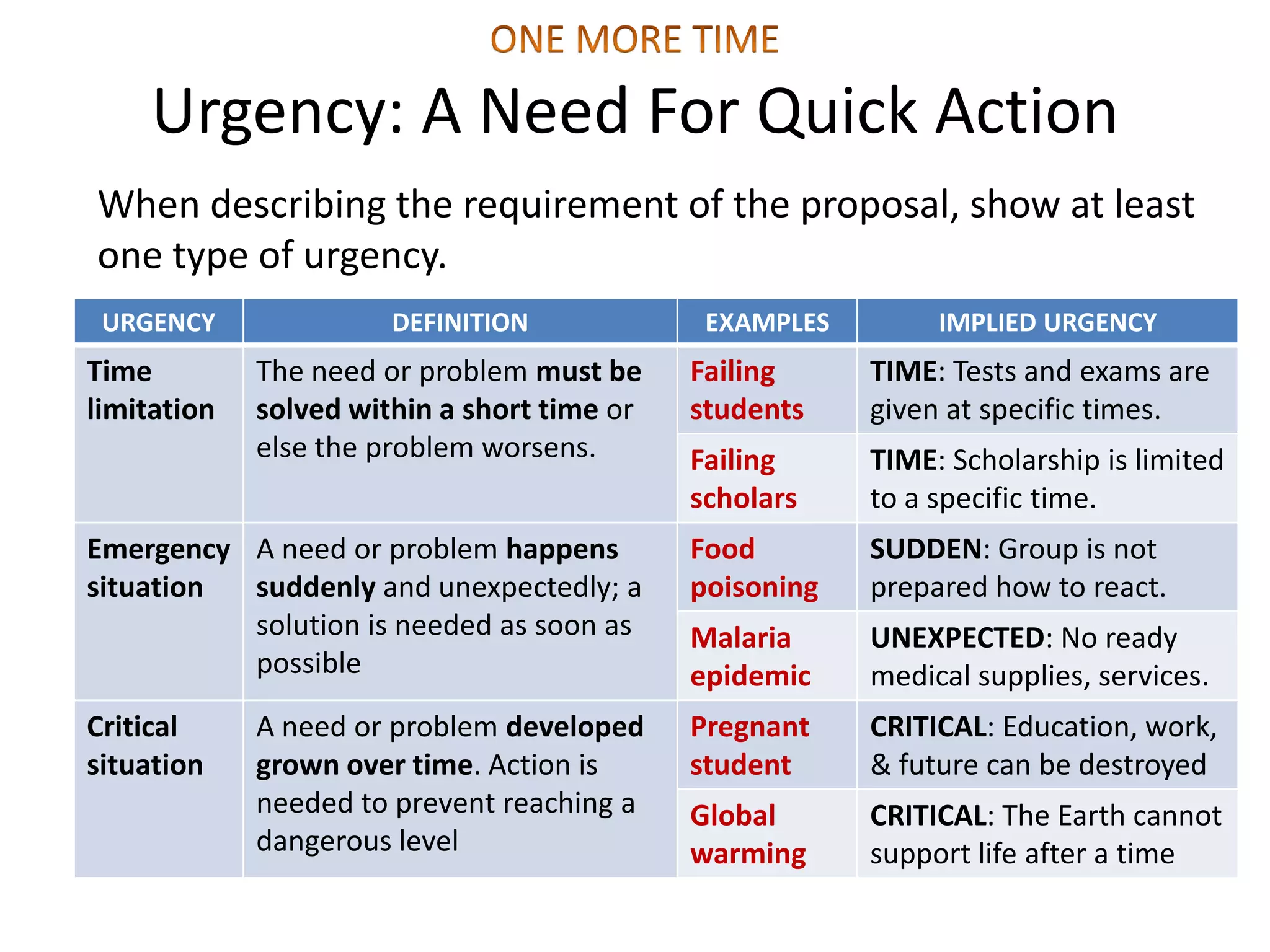 ONE MORE TIME

Urgency: A Need For Quick Action

When describing the requirement of the proposal, show at least one type of urgency.

| URGENCY | DEFINITION | EXAMPLES | IMPLIED URGENCY |
|---|---|---|---|
| Time limitation | The need or problem must be solved within a short time or else the problem worsens. | Failing students | TIME: Tests and exams are given at specific times. |
| | | Failing scholars | TIME: Scholarship is limited to a specific time. |
| Emergency situation | A need or problem happens suddenly and unexpectedly; a solution is needed as soon as possible | Food poisoning | SUDDEN: Group is not prepared how to react. |
| | | Malaria epidemic | UNEXPECTED: No ready medical supplies, services. |
| Critical situation | A need or problem developed grown over time. Action is needed to prevent reaching a dangerous level | Pregnant student | CRITICAL: Education, work, & future can be destroyed |
| | | Global warming | CRITICAL: The Earth cannot support life after a time |